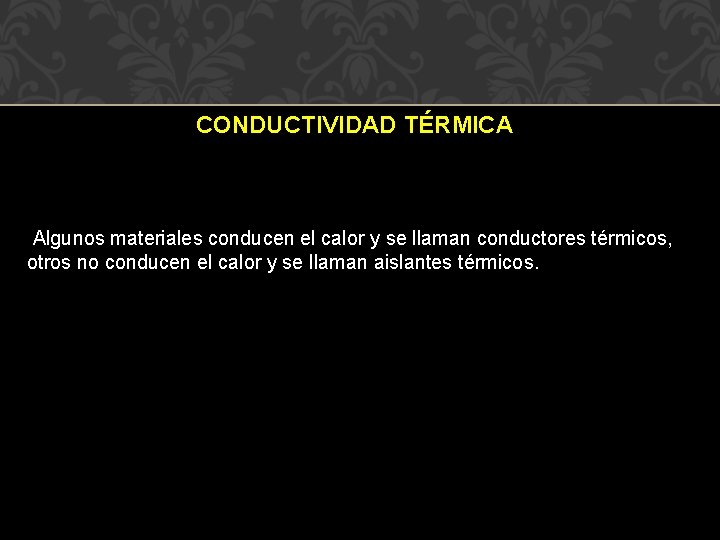 CONDUCTIVIDAD TÉRMICA

Algunos materiales conducen el calor y se llaman conductores térmicos, otros no conducen el calor y se llaman aislantes térmicos.